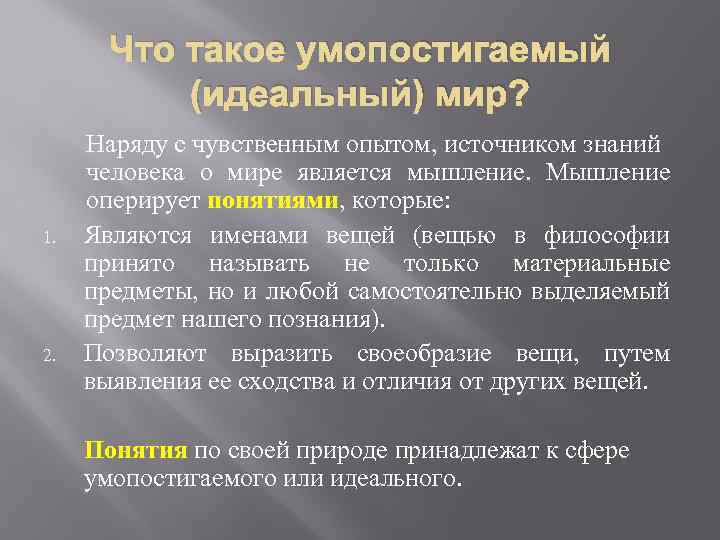 Что такое умопостигаемый (идеальный) мир?

Наряду с чувственным опытом, источником знаний человека о мире является мышление. Мышление оперирует понятиями, которые:

1. Являются именами вещей (вещью в философии принято называть не только материальные предметы, но и любой самостоятельно выделяемый предмет нашего познания).
2. Позволяют выразить своеобразие вещи, путем выявления ее сходства и отличия от других вещей.

Понятия по своей природе принадлежат к сфере умопостигаемого или идеального.